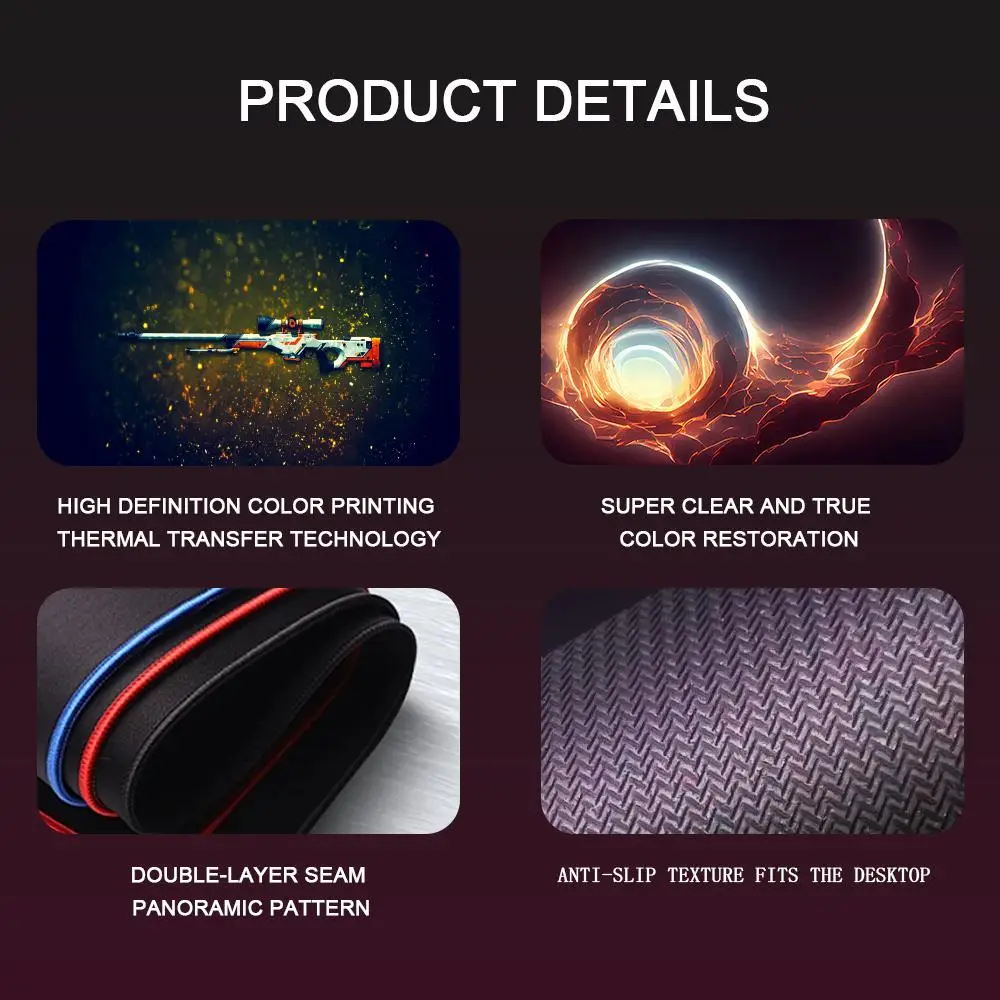 PRODUCT DETAILS

HIGH DEFINITION COLOR PRINTING
THERMAL TRANSFER TECHNOLOGY

SUPER CLEAR AND TRUE
COLOR RESTORATION

DOUBLE-LAYER SEAM
PANORAMIC PATTERN

ANTI-SLIP TEXTURE FITS THE DESKTOP